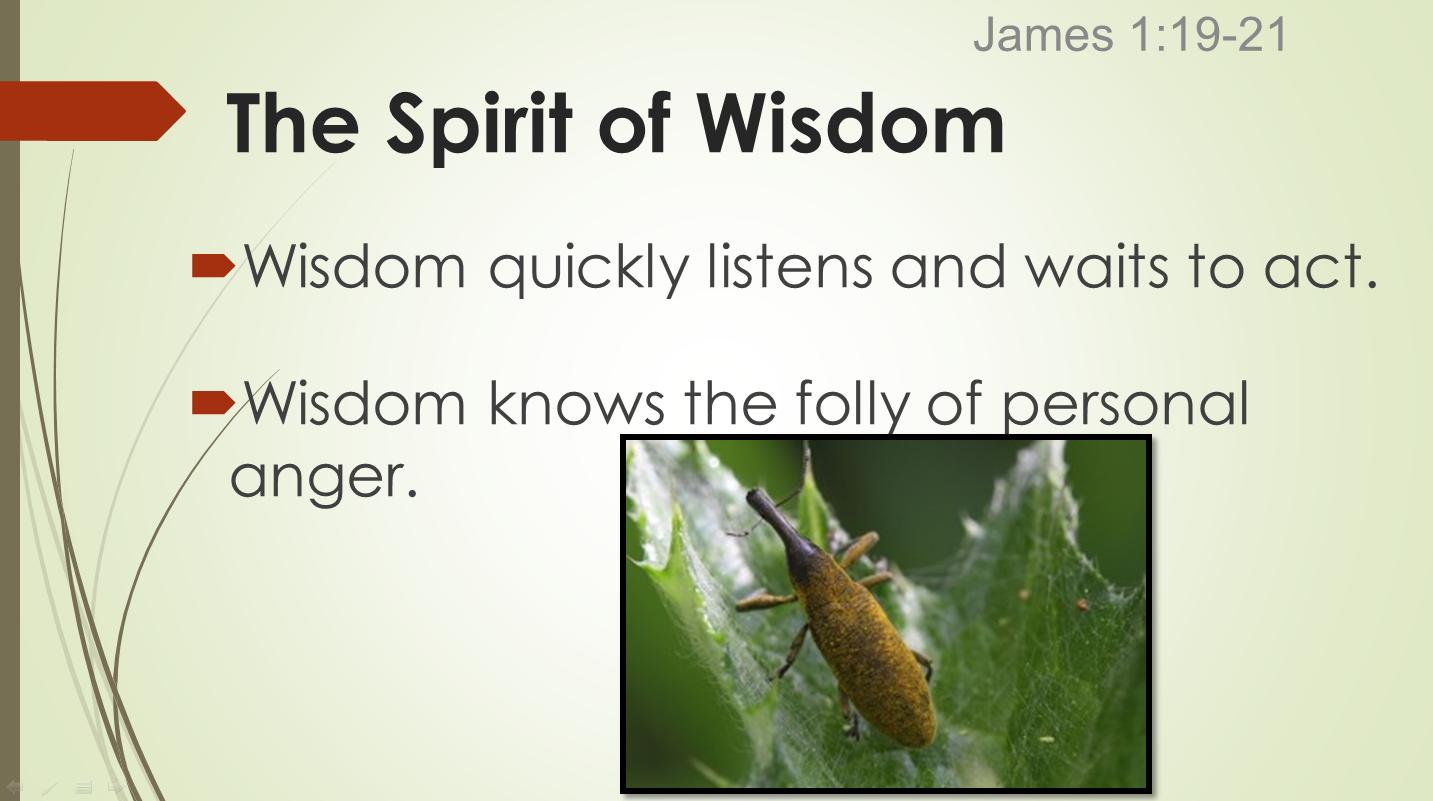 James 1:19-21

The Spirit of Wisdom

Wisdom quickly listens and waits to act.

Wisdom knows the folly of personal anger.